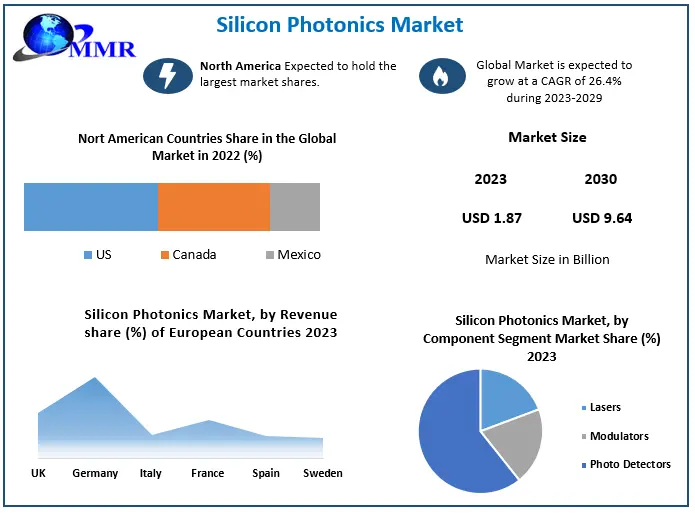 MMR

Silicon Photonics Market

North America Expected to hold the largest market shares.

Global Market is expected to grow at a CAGR of 26.4% during 2023-2029

Nort American Countries Share in the Global Market in 2022 (%)

US Canada Mexico

Market Size

| 2023 | 2030 |
|---|---|
| USD 1.87 | USD 9.64 |

Market Size in Billion

Silicon Photonics Market, by Revenue share (%) of European Countries 2023

UK Germany Italy France Spain Sweden

Silicon Photonics Market, by Component Segment Market Share (%) 2023

Lasers
Modulators
Photo Detectors